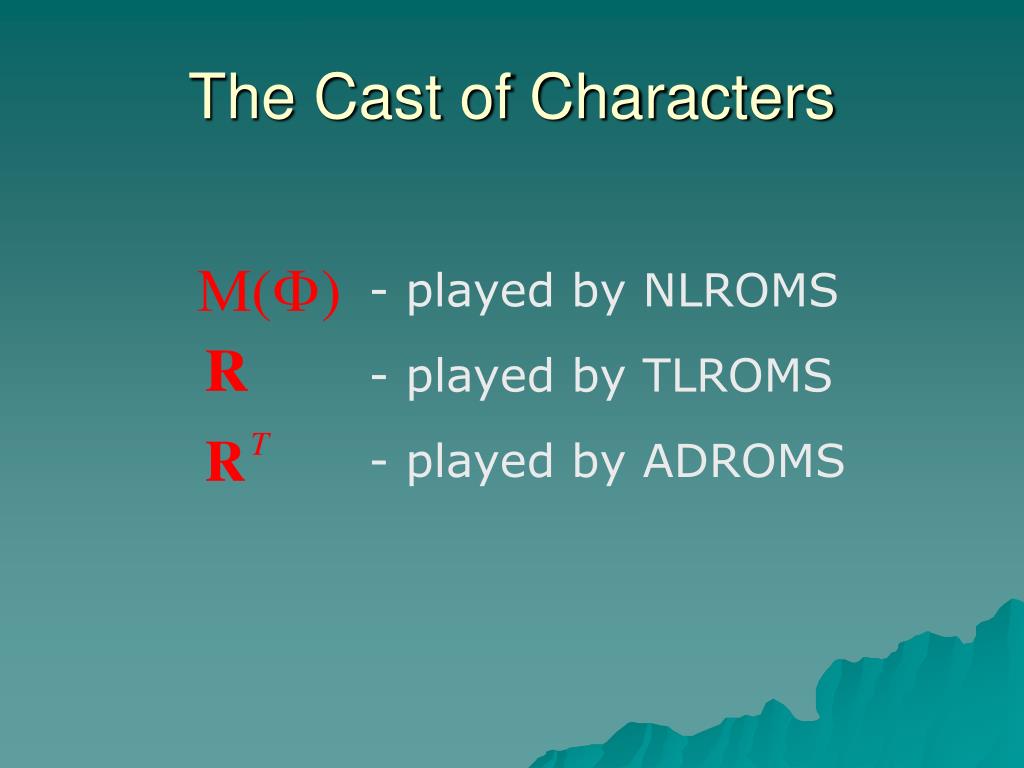 The Cast of Characters

$M(\Phi)$ - played by NLROMS

$\mathbf{R}$ - played by TLROMS

$\mathbf{R}^T$ - played by ADROMS